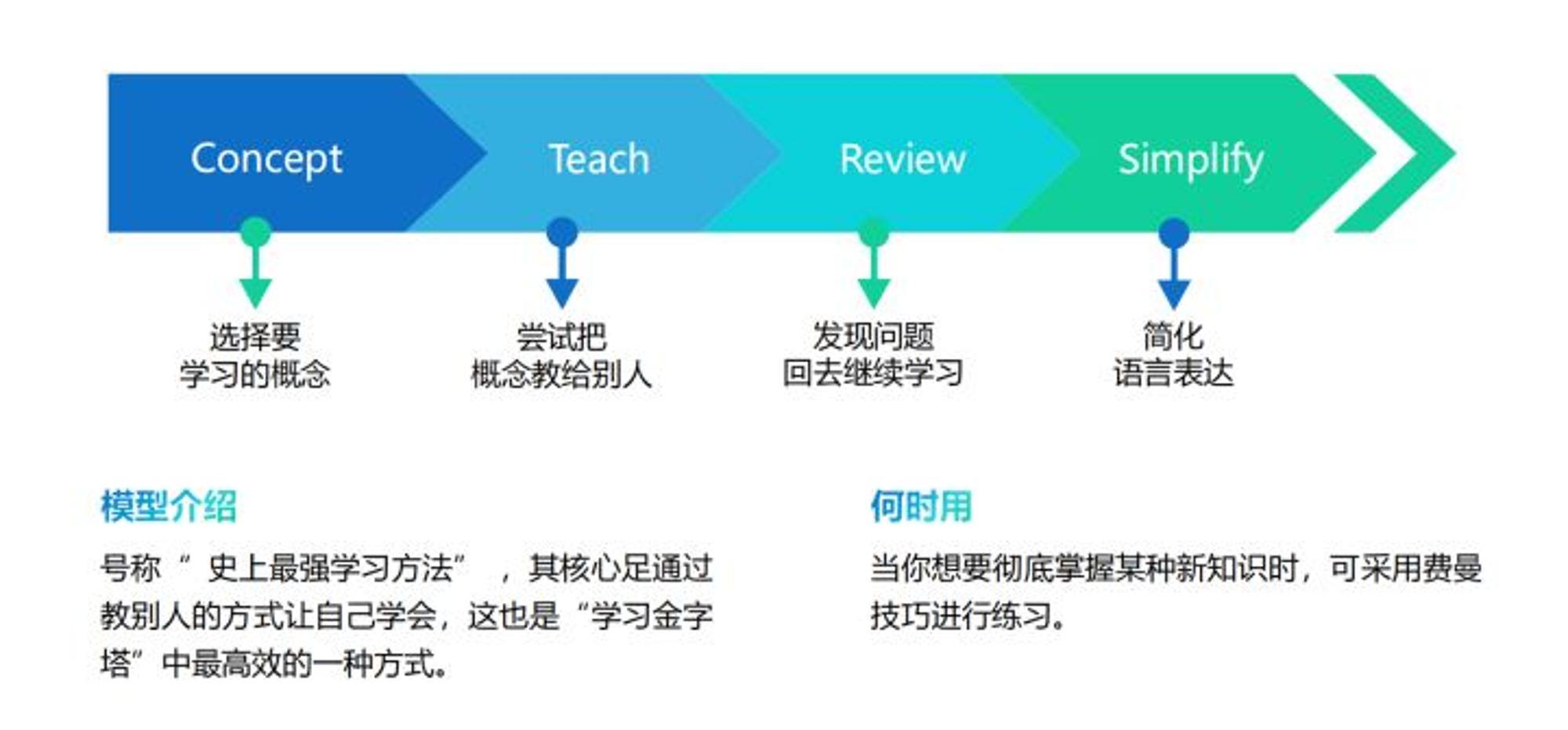 Concept

Teach

Review

Simplify

选择要
学习的概念

尝试把
概念教给别人

发现问题
回去继续学习

简化
语言表达

模型介绍

号称“ 史上最强学习方法” ，其核心足通过教别人的方式让自己学会，这也是“学习金字塔”中最高效的一种方式。

何时用

当你想要彻底掌握某种新知识时，可采用费曼技巧进行练习。